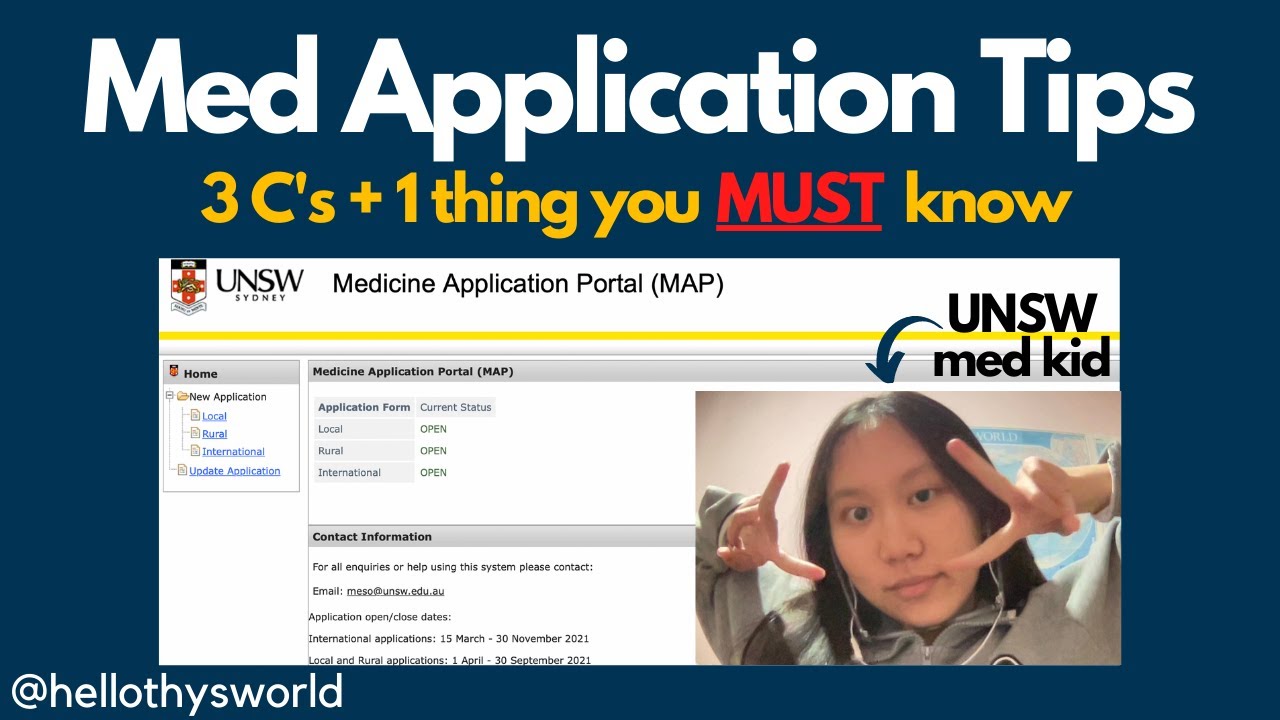 Med Application Tips

3 C's + 1 thing you MUST know

UNSW SYDNEY

Medicine Application Portal (MAP)

UNSW med kid

Home

New Application

Local

Rural

International

Update Application

Medicine Application Portal (MAP)

| Application Form | Current Status |
|---|---|
| Local | OPEN |
| Rural | OPEN |
| International | OPEN |

Contact Information

For all enquiries or help using this system please contact:

Email: meso@unsw.edu.au

Application open/close dates:

International applications: 15 March - 30 November 2021

Local and Rural applications: 1 April - 30 September 2021

WORLD

@hellothysworld